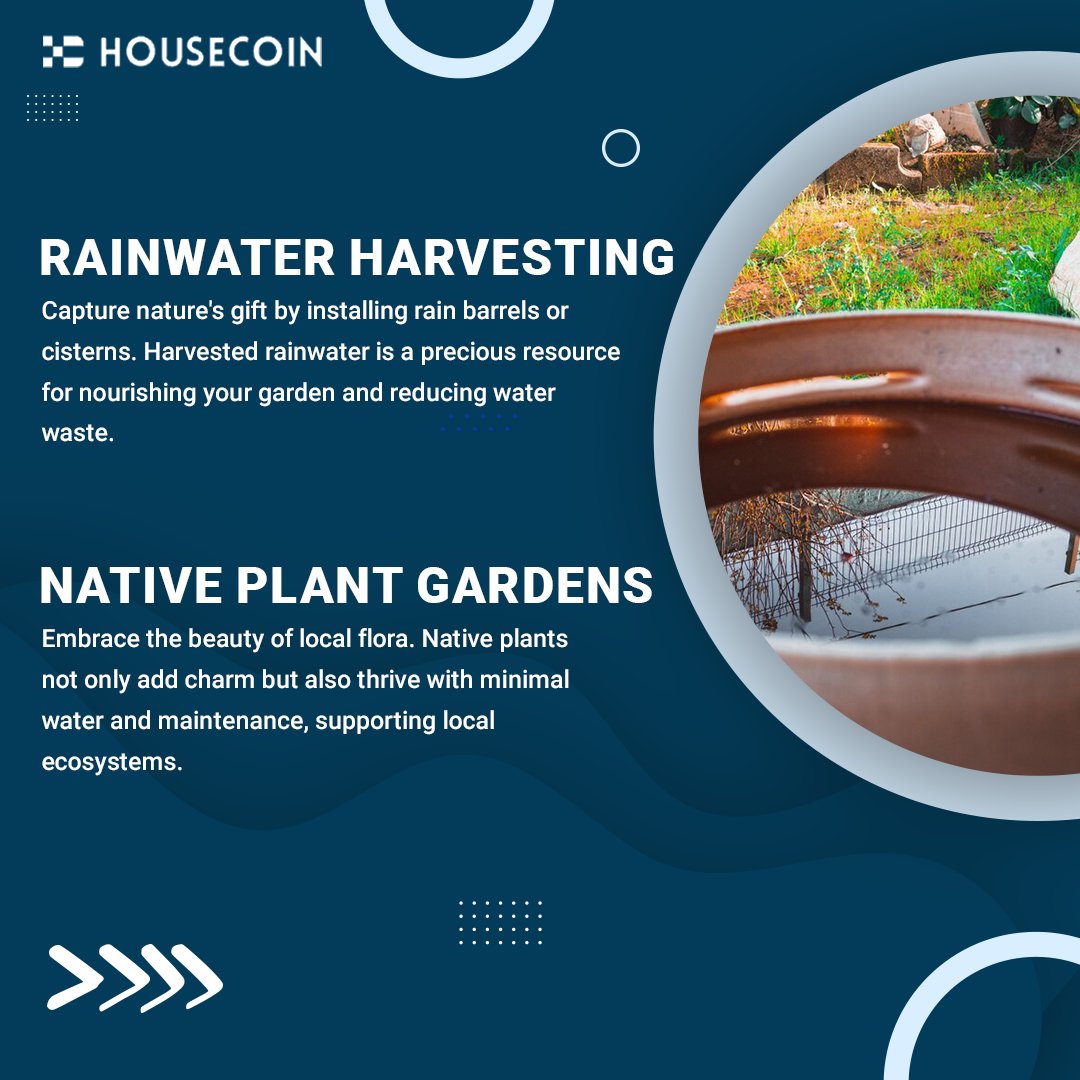 HOUSECOIN

RAINWATER HARVESTING

Capture nature's gift by installing rain barrels or cisterns. Harvested rainwater is a precious resource for nourishing your garden and reducing water waste.

NATIVE PLANT GARDENS

Embrace the beauty of local flora. Native plants not only add charm but also thrive with minimal water and maintenance, supporting local ecosystems.